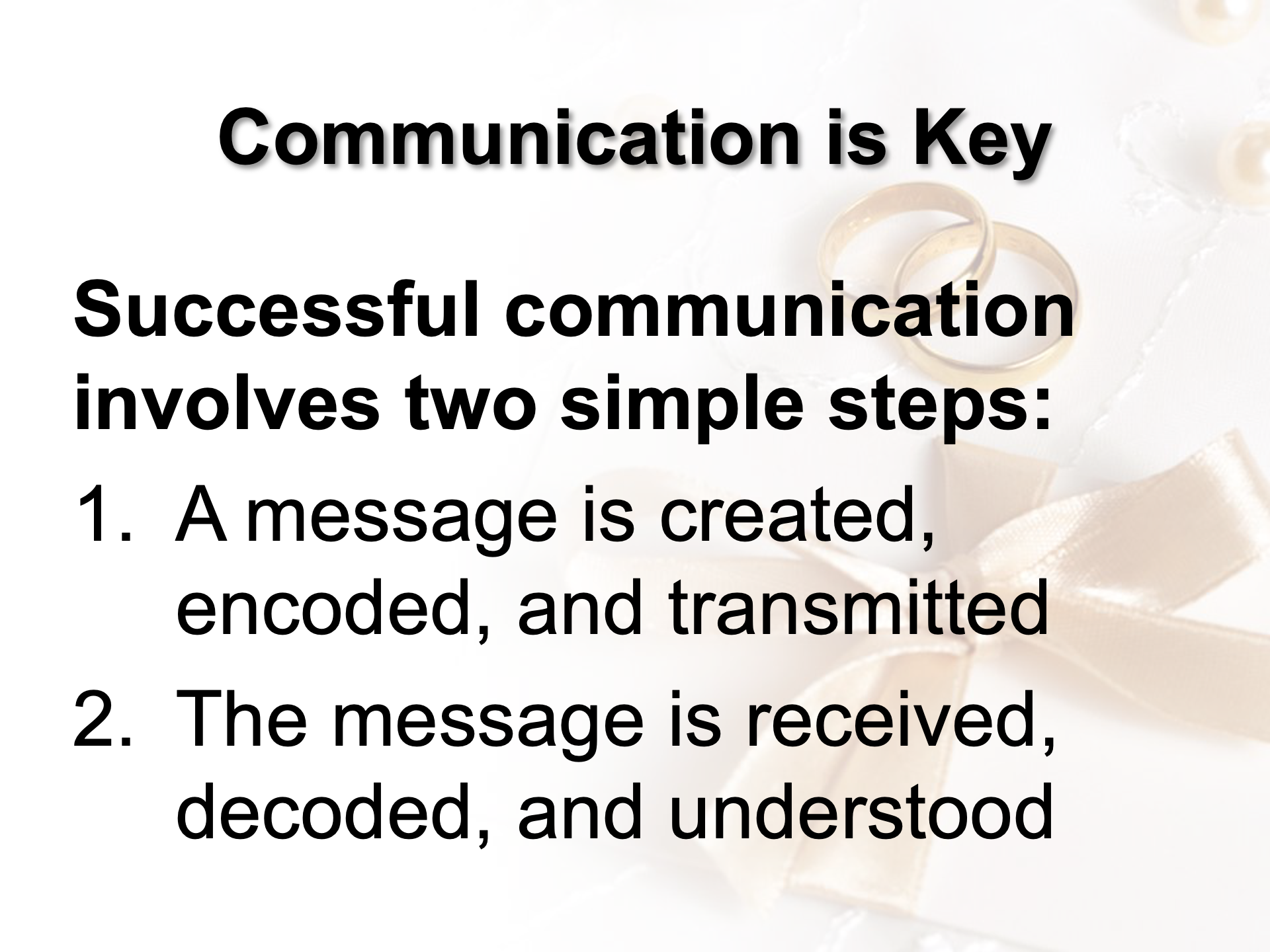 Communication is Key

Successful communication involves two simple steps:

1. A message is created, encoded, and transmitted
2. The message is received, decoded, and understood